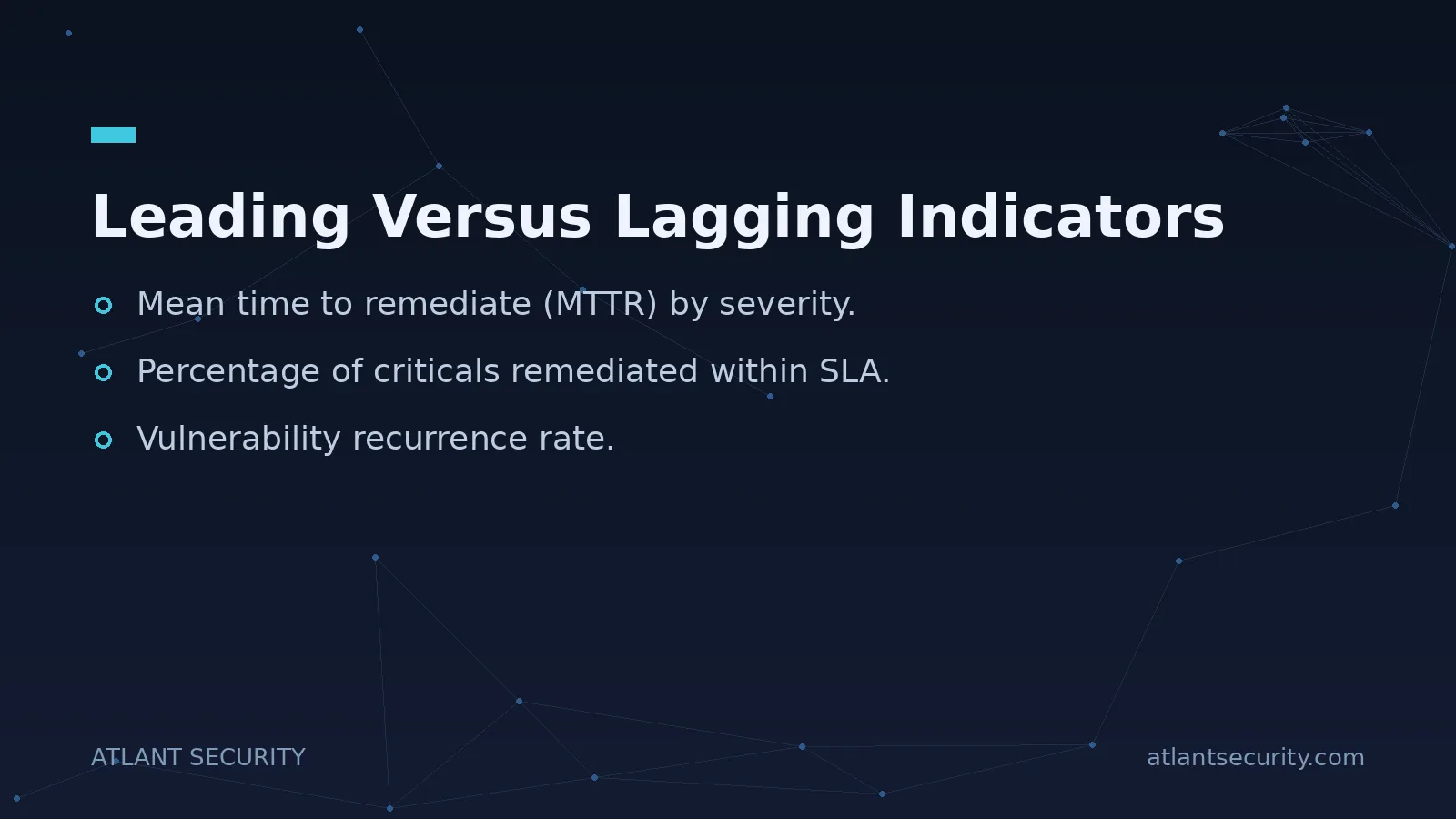 Leading Versus Lagging Indicators

Mean time to remediate (MTTR) by severity.

Percentage of criticals remediated within SLA.

Vulnerability recurrence rate.

ATLANT SECURITY

atlantsecurity.com